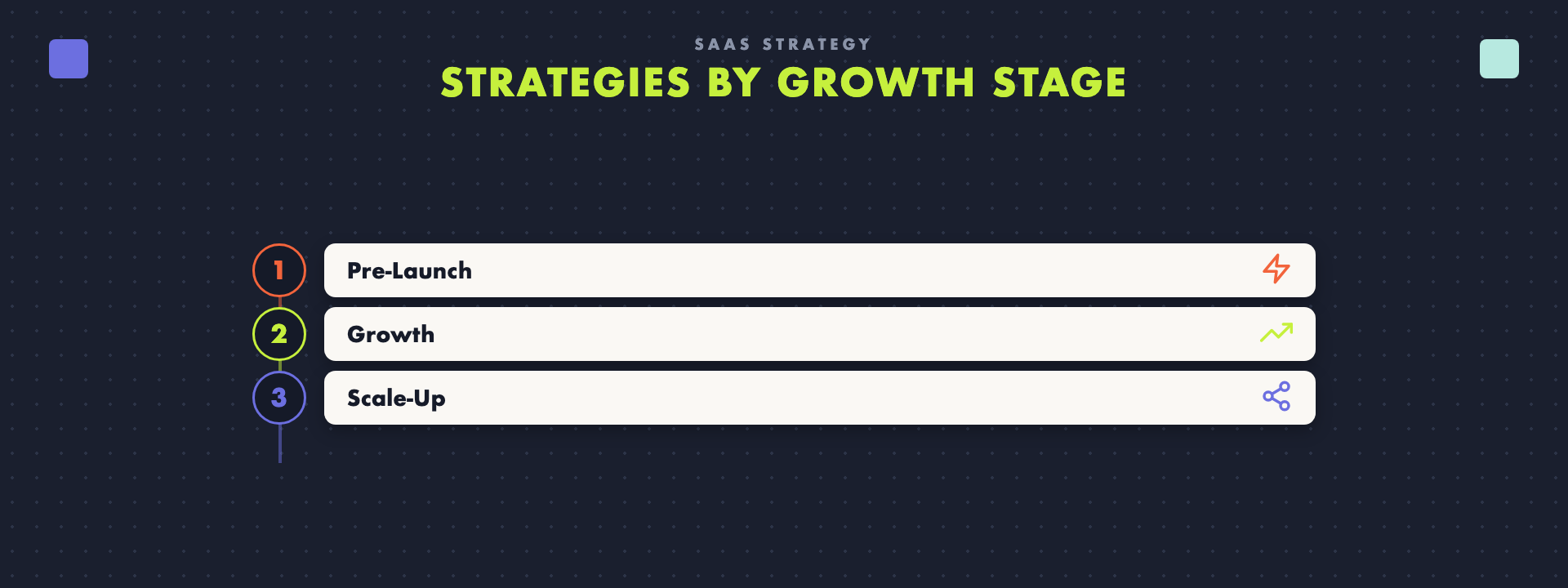 SAAS STRATEGY
STRATEGIES BY GROWTH STAGE

1
Pre-Launch

2
Growth

3
Scale-Up